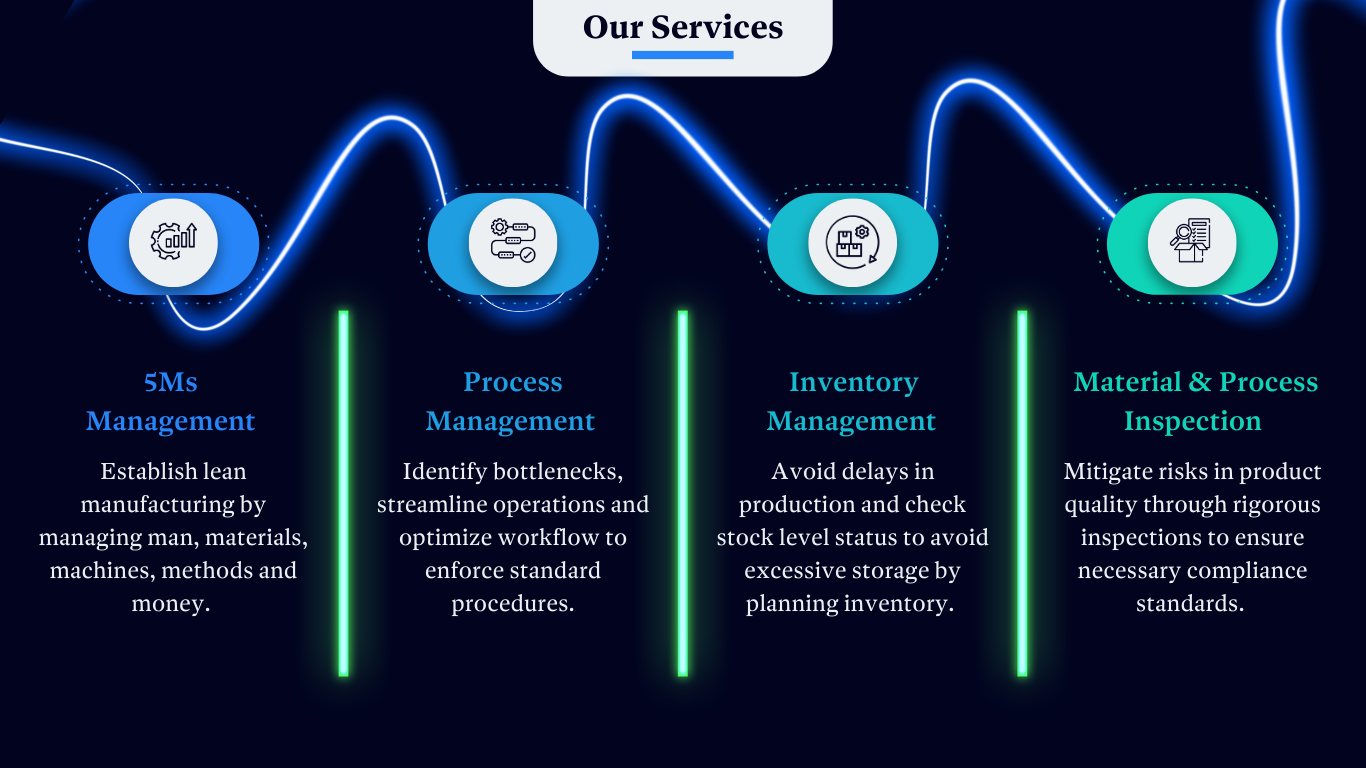 Our Services

5Ms Management

Establish lean manufacturing by managing man, materials, machines, methods and money.

Process Management

Identify bottlenecks, streamline operations and optimize workflow to enforce standard procedures.

Inventory Management

Avoid delays in production and check stock level status to avoid excessive storage by planning inventory.

Material & Process Inspection

Mitigate risks in product quality through rigorous inspections to ensure necessary compliance standards.